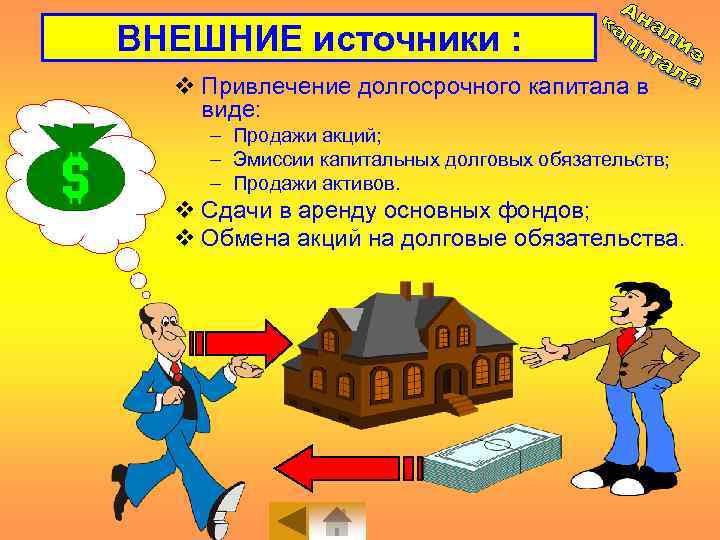 ВНЕШНИЕ источники :

Анализ капитала

❖ Привлечение долгосрочного капитала в виде:
– Продажи акций;
– Эмиссии капитальных долговых обязательств;
– Продажи активов.
❖ Сдачи в аренду основных фондов;
❖ Обмена акций на долговые обязательства.

$